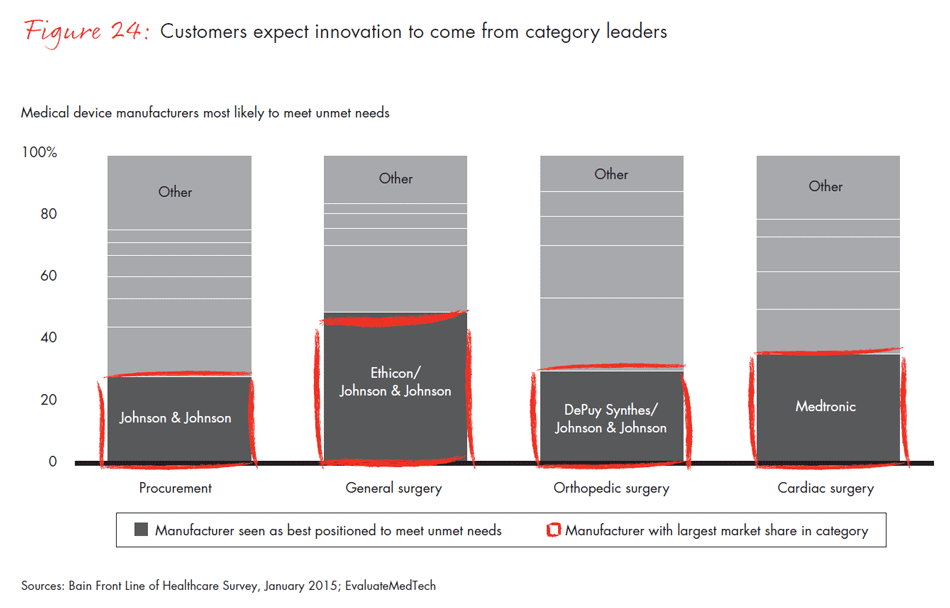 Figure 24: Customers expect innovation to come from category leaders

Medical device manufacturers most likely to meet unmet needs

100%
80
60
40
20
0

Other
Johnson & Johnson
Procurement

Other
Ethicon/ Johnson & Johnson
General surgery

Other
DePuy Synthes/ Johnson & Johnson
Orthopedic surgery

Other
Medtronic
Cardiac surgery

Manufacturer seen as best positioned to meet unmet needs
Manufacturer with largest market share in category

Sources: Bain Front Line of Healthcare Survey, January 2015; EvaluateMedTech